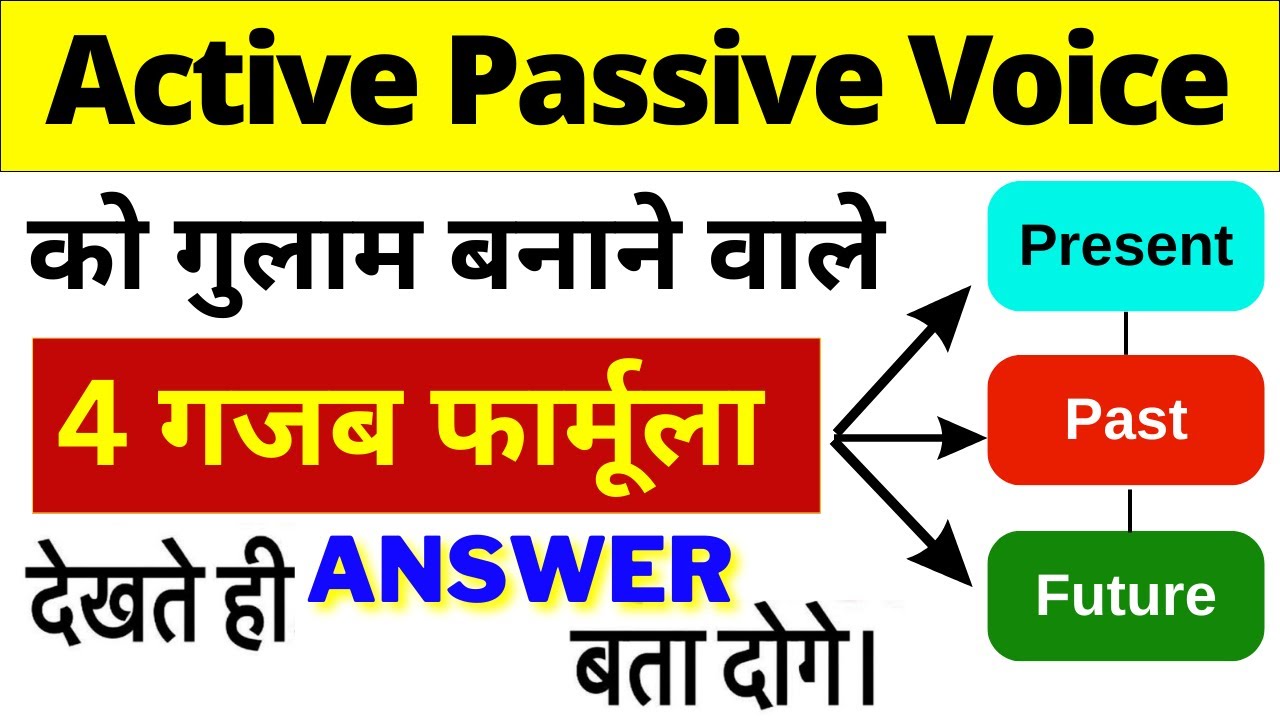 Active Passive Voice

को गुलाम बनाने वाले

4 गजब फार्मूला

देखते ही ANSWER बता दोगे।

Present

Past

Future